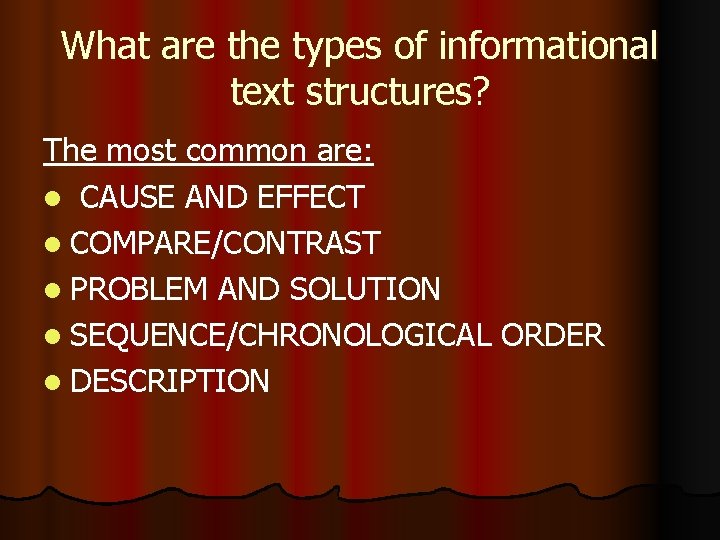 What are the types of informational text structures?

The most common are:
- CAUSE AND EFFECT
- COMPARE/CONTRAST
- PROBLEM AND SOLUTION
- SEQUENCE/CHRONOLOGICAL ORDER
- DESCRIPTION